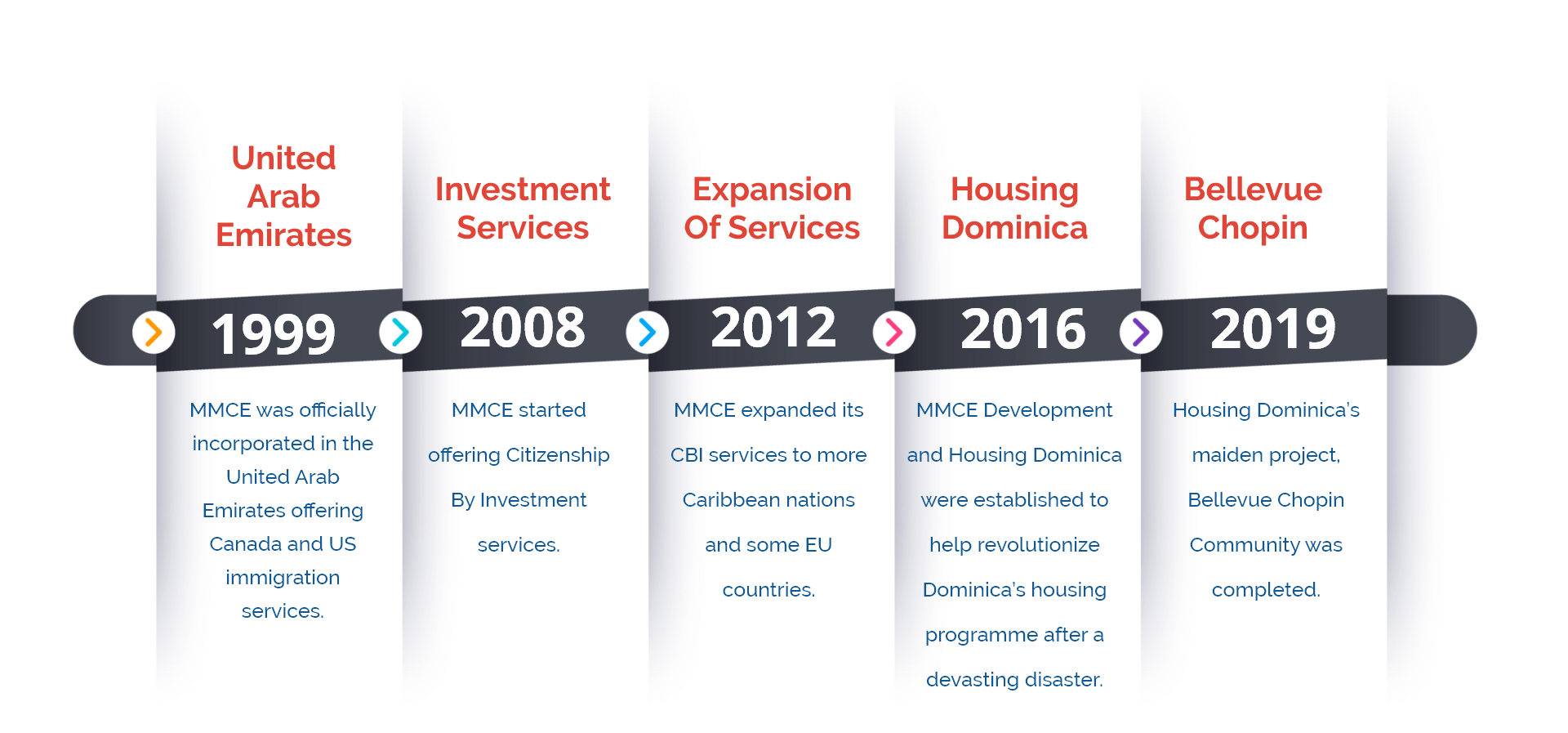 United Arab Emirates

1999

MMCE was officially incorporated in the United Arab Emirates offering Canada and US immigration services.

Investment Services

2008

MMCE started offering Citizenship By Investment services.

Expansion Of Services

2012

MMCE expanded its CBI services to more Caribbean nations and some EU countries.

Housing Dominica

2016

MMCE Development and Housing Dominica were established to help revolutionize Dominica's housing programme after a devasting disaster.

Bellevue Chopin

2019

Housing Dominica's maiden project, Bellevue Chopin Community was completed.